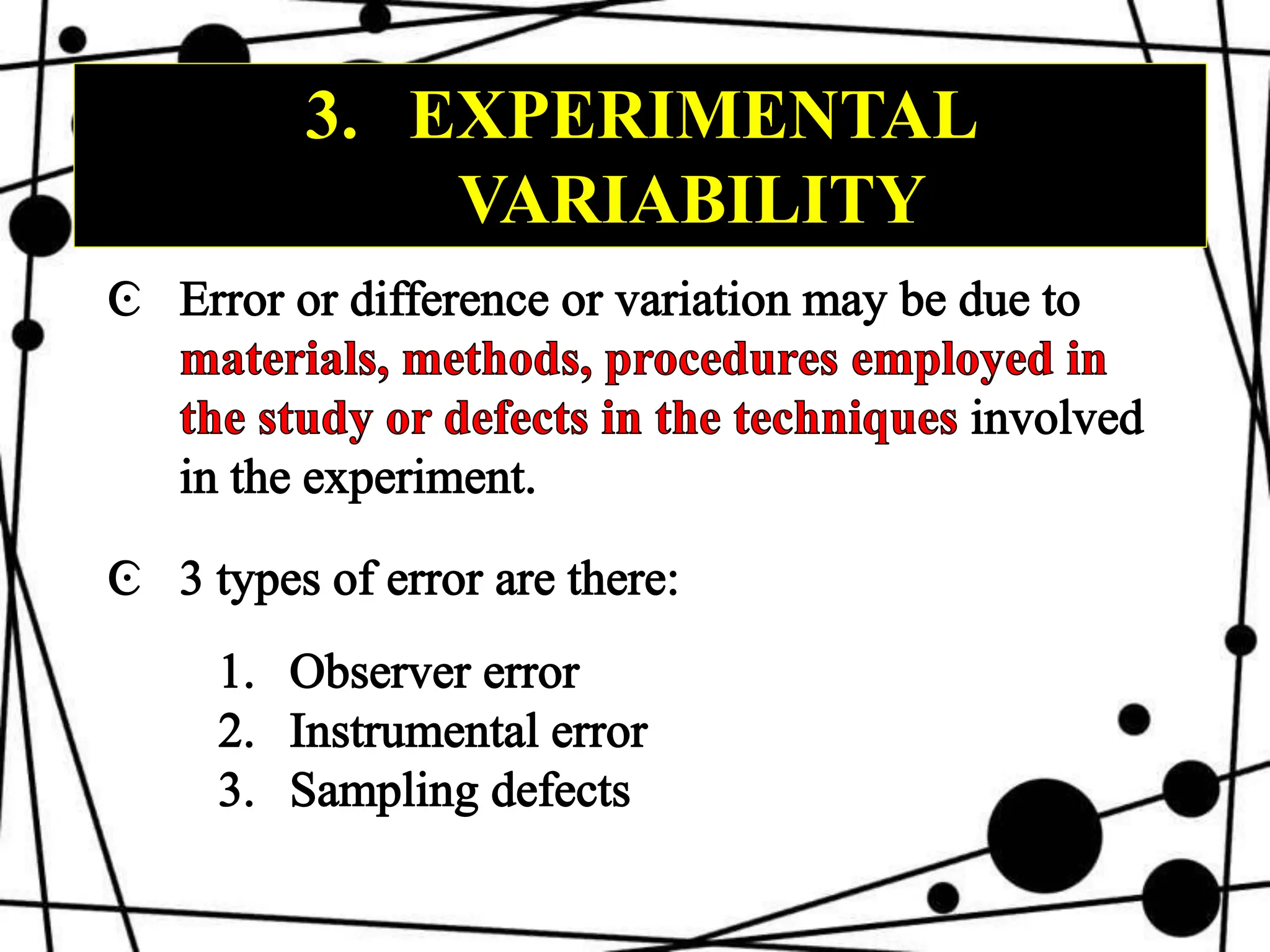 3. EXPERIMENTAL VARIABILITY

Error or difference or variation may be due to materials, methods, procedures employed in the study or defects in the techniques involved in the experiment.

3 types of error are there:

1. Observer error
2. Instrumental error
3. Sampling defects